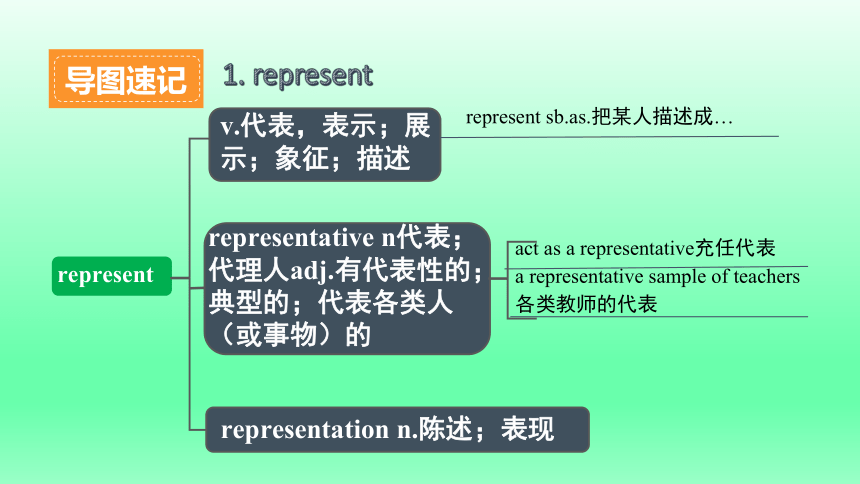 导图速记

1. represent

represent

v.代表，表示；展示；象征；描述

represent sb.as.把某人描述成…

representative n代表；代理人adj.有代表性的；典型的；代表各类人（或事物）的

act as a representative充任代表

a representative sample of teachers 各类教师的代表

representation n.陈述；表现